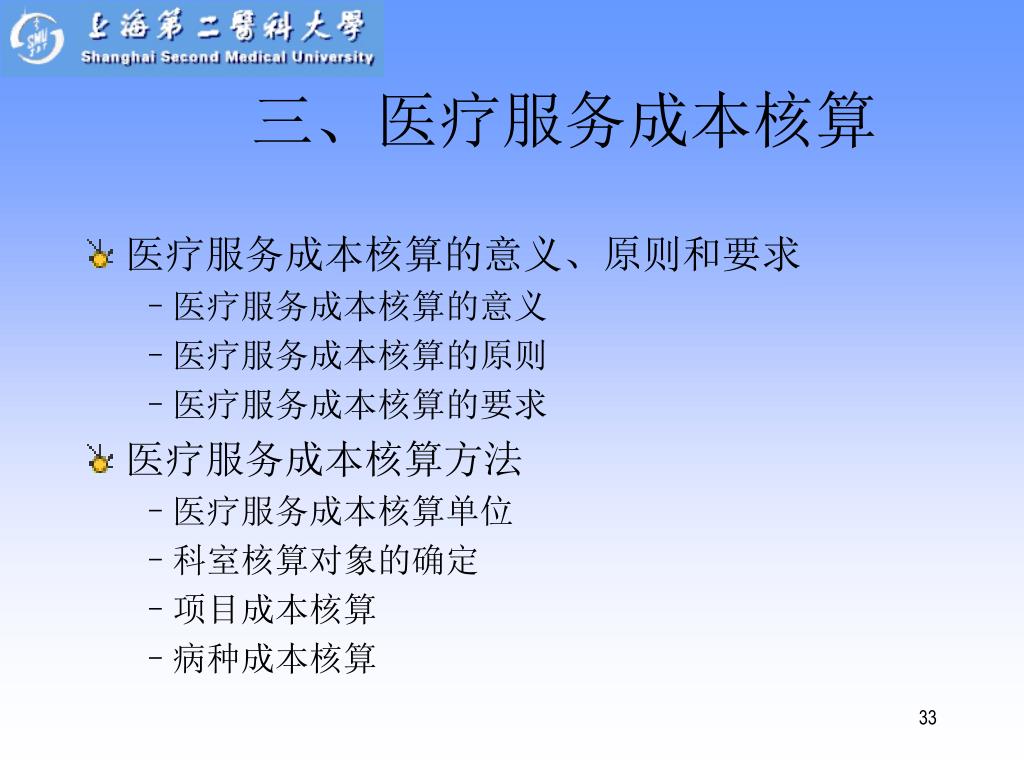 上海第二醫科大學
Shanghai Second Medical University

三、医疗服务成本核算

医疗服务成本核算的意义、原则和要求
– 医疗服务成本核算的意义
– 医疗服务成本核算的原则
– 医疗服务成本核算的要求

医疗服务成本核算方法
– 医疗服务成本核算单位
– 科室核算对象的确定
– 项目成本核算
– 病种成本核算

33